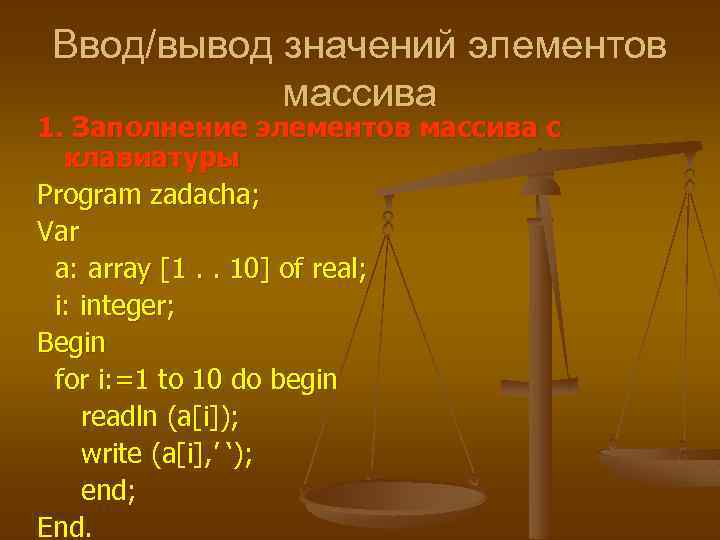 Ввод/вывод значений элементов массива

1. Заполнение элементов массива с клавиатуры

Program zadacha;
Var
a: array [1 . . 10] of real;
i: integer;
Begin
for i:=1 to 10 do begin
readln (a[i]);
write (a[i],' ');
end;
End.